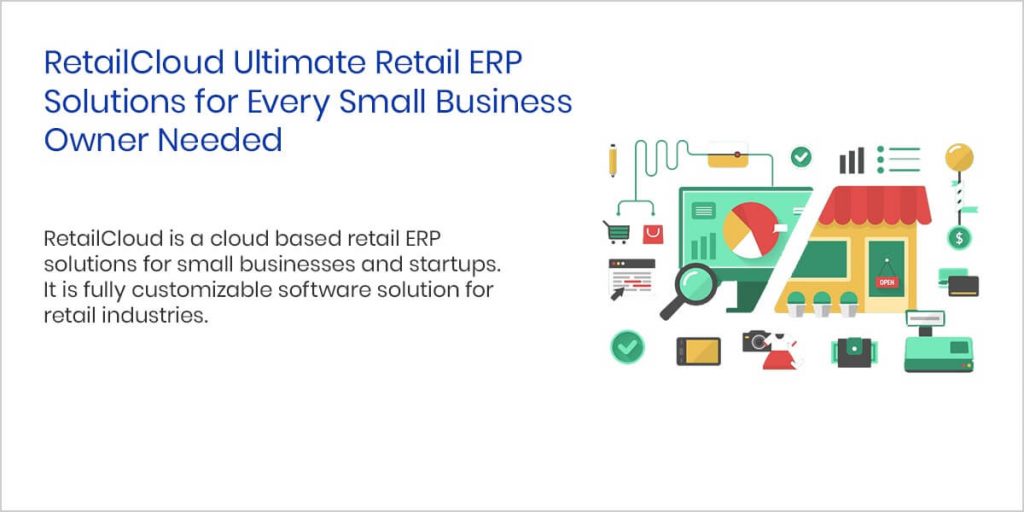 RetailCloud Ultimate Retail ERP Solutions for Every Small Business Owner Needed

RetailCloud is a cloud based retail ERP solutions for small businesses and startups. It is fully customizable software solution for retail industries.

OPEN